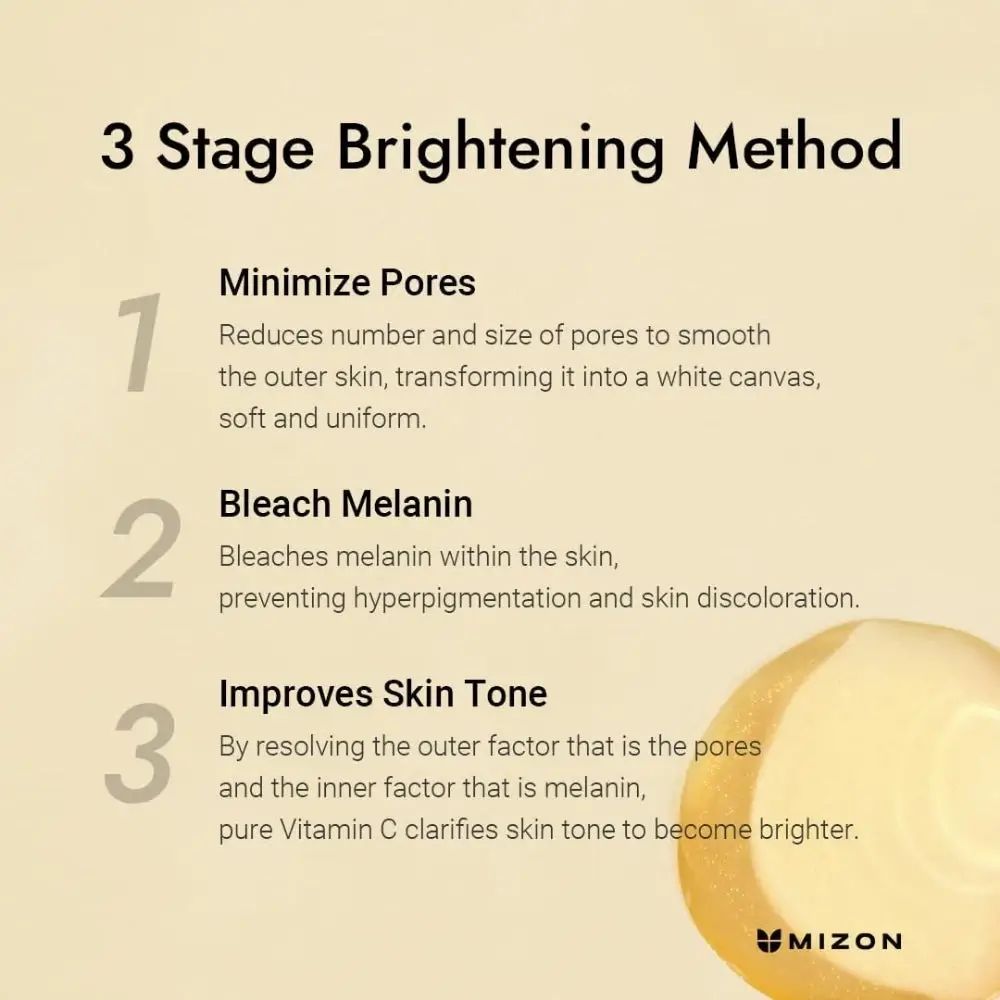 3 Stage Brightening Method

1
Minimize Pores
Reduces number and size of pores to smooth the outer skin, transforming it into a white canvas, soft and uniform.

2
Bleach Melanin
Bleaches melanin within the skin, preventing hyperpigmentation and skin discoloration.

3
Improves Skin Tone
By resolving the outer factor that is the pores and the inner factor that is melanin, pure Vitamin C clarifies skin tone to become brighter.

MIZON